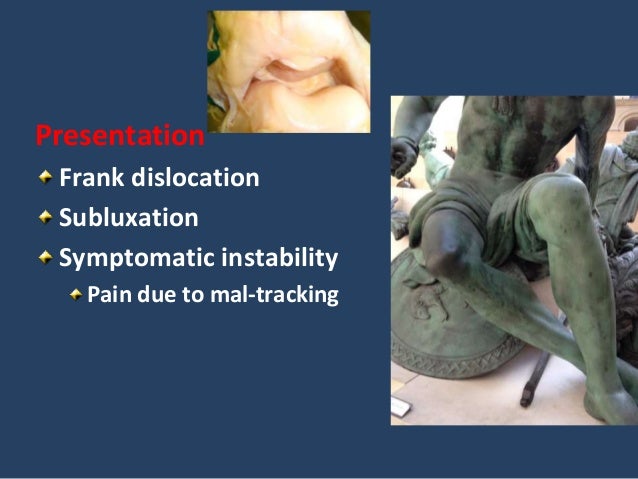 Presentation

Frank dislocation

Subluxation

Symptomatic instability

Pain due to mal-tracking